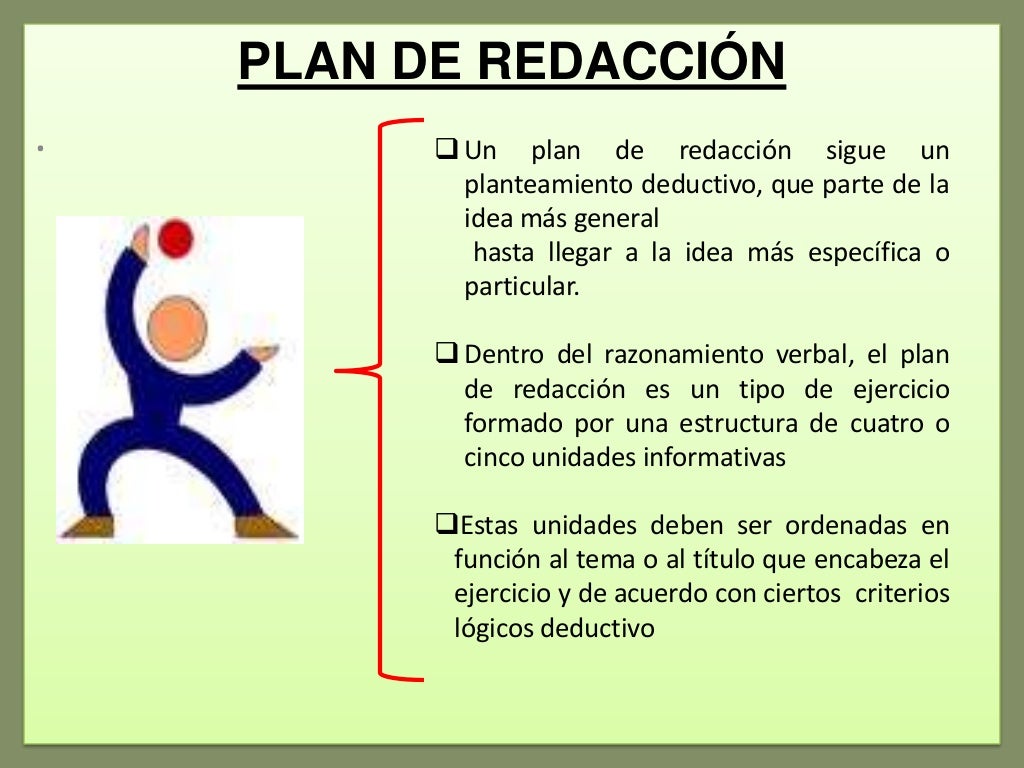 PLAN DE REDACCIÓN

•

❑ Un plan de redacción sigue un planteamiento deductivo, que parte de la idea más general
hasta llegar a la idea más específica o particular.

❑ Dentro del razonamiento verbal, el plan de redacción es un tipo de ejercicio formado por una estructura de cuatro o cinco unidades informativas

❑Estas unidades deben ser ordenadas en función al tema o al título que encabeza el ejercicio y de acuerdo con ciertos criterios lógicos deductivo